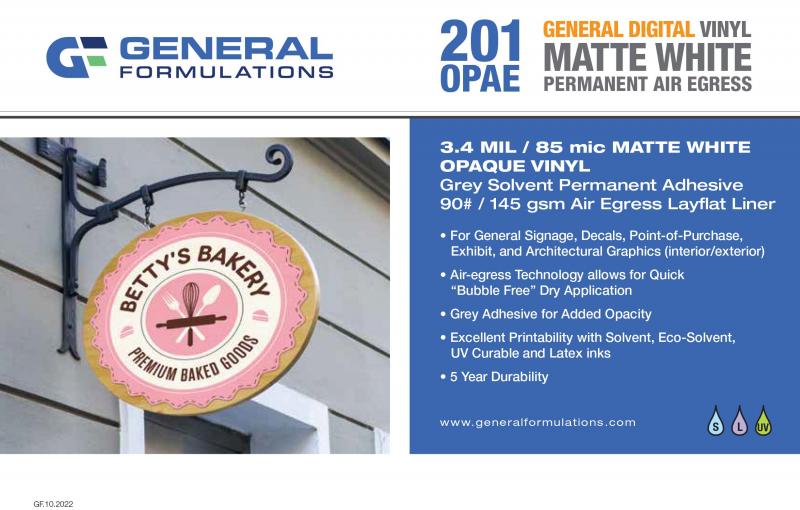 GENERAL FORMULATIONS

201 OPAE

GENERAL DIGITAL VINYL
MATTE WHITE
PERMANENT AIR EGRESS

BETTY'S BAKERY
PREMIUM BAKED GOODS

3.4 MIL / 85 mic MATTE WHITE OPAQUE VINYL
Grey Solvent Permanent Adhesive
90# / 145 gsm Air Egress Layflat Liner

• For General Signage, Decals, Point-of-Purchase, Exhibit, and Architectural Graphics (interior/exterior)
• Air-egress Technology allows for Quick "Bubble Free" Dry Application
• Grey Adhesive for Added Opacity
• Excellent Printability with Solvent, Eco-Solvent, UV Curable and Latex inks
• 5 Year Durability

www.generalformulations.com

S L UV

GF.10.2022